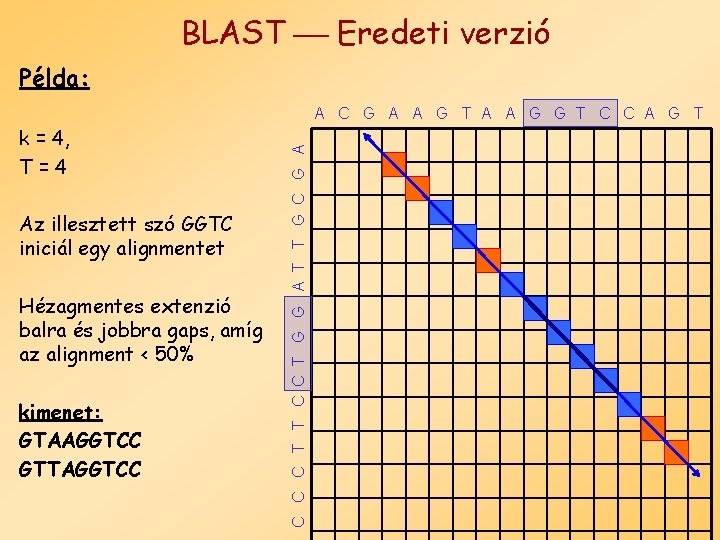 BLAST — Eredeti verzió

Példa:

k = 4,
T = 4

Az illesztett szó GGTC iniciál egy alignmentet

Hézagmentes extenzió balra és jobbra gaps, amíg az alignment < 50%

kimenet:
GTAAGGTCC
GTTAGGTCC

A C G A A G T A A G G T C C A G T

A G C G T T A G G T C T T C C C